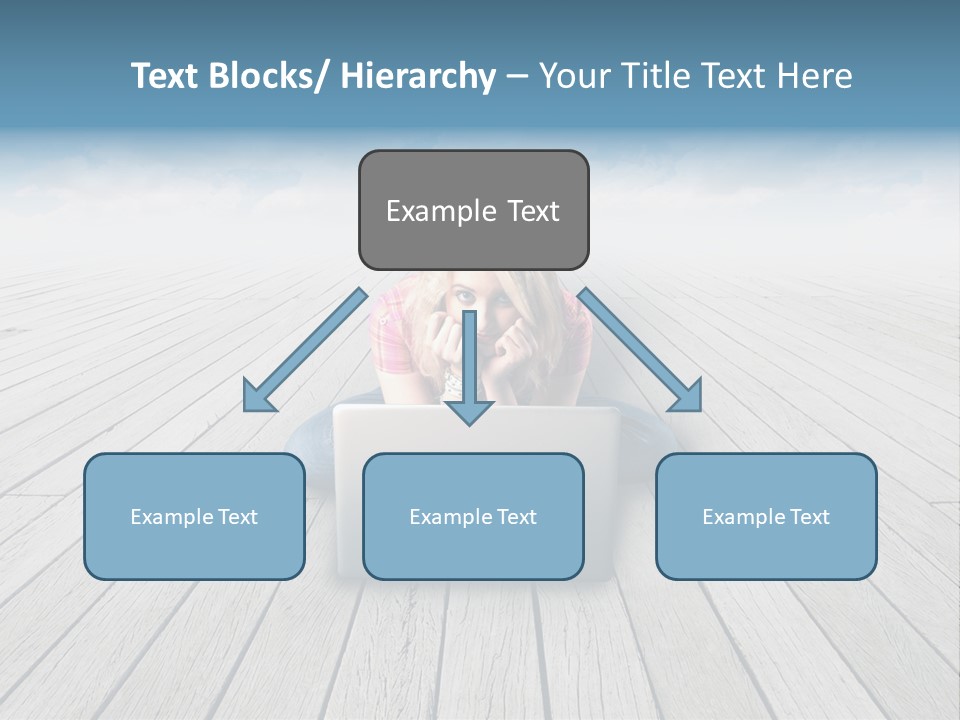 Text Blocks/ Hierarchy – Your Title Text Here

Example Text

Example Text

Example Text

Example Text